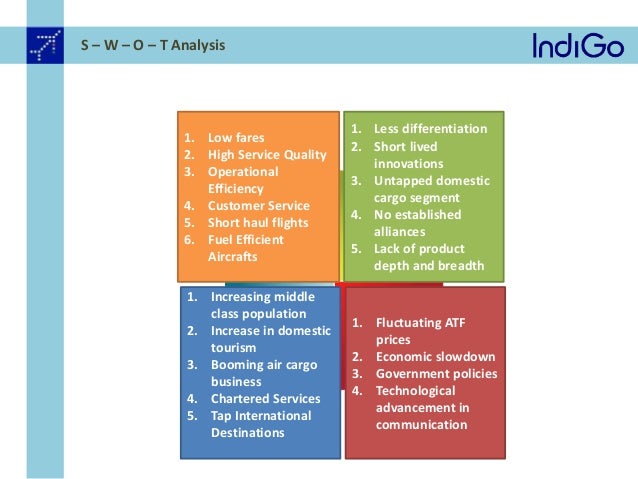 S – W – O – T Analysis

IndiGo

1. Low fares
2. High Service Quality
3. Operational Efficiency
4. Customer Service
5. Short haul flights
6. Fuel Efficient Aircrafts

1. Less differentiation
2. Short lived innovations
3. Untapped domestic cargo segment
4. No established alliances
5. Lack of product depth and breadth

1. Increasing middle class population
2. Increase in domestic tourism
3. Booming air cargo business
4. Chartered Services
5. Tap International Destinations

1. Fluctuating ATF prices
2. Economic slowdown
3. Government policies
4. Technological advancement in communication